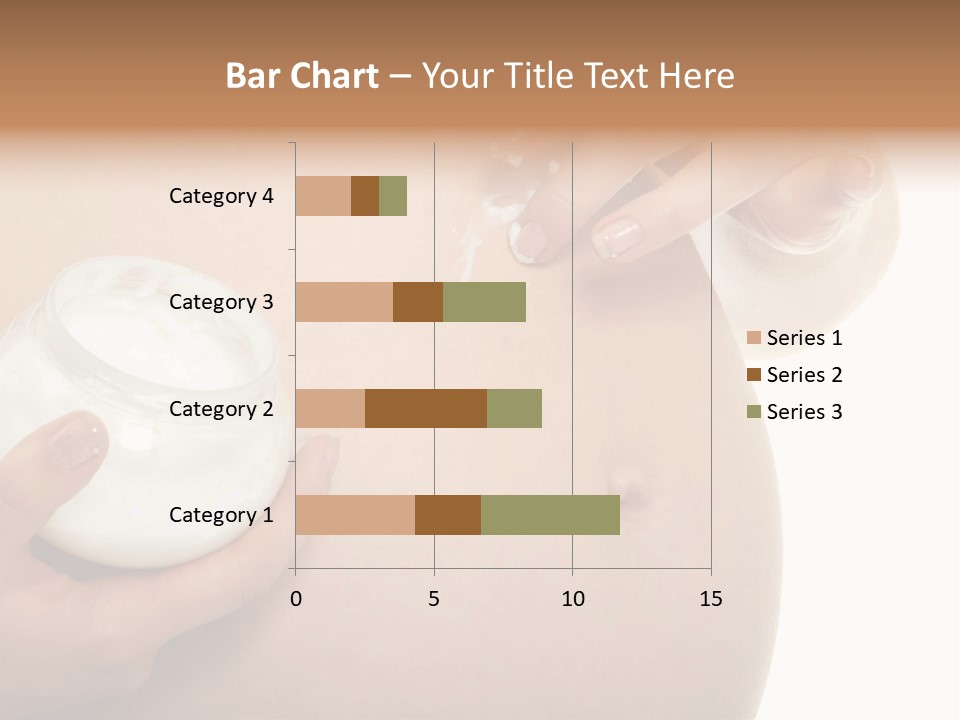 Bar Chart – Your Title Text Here

Category 4
Category 3
Category 2
Category 1

0
5
10
15

Series 1
Series 2
Series 3